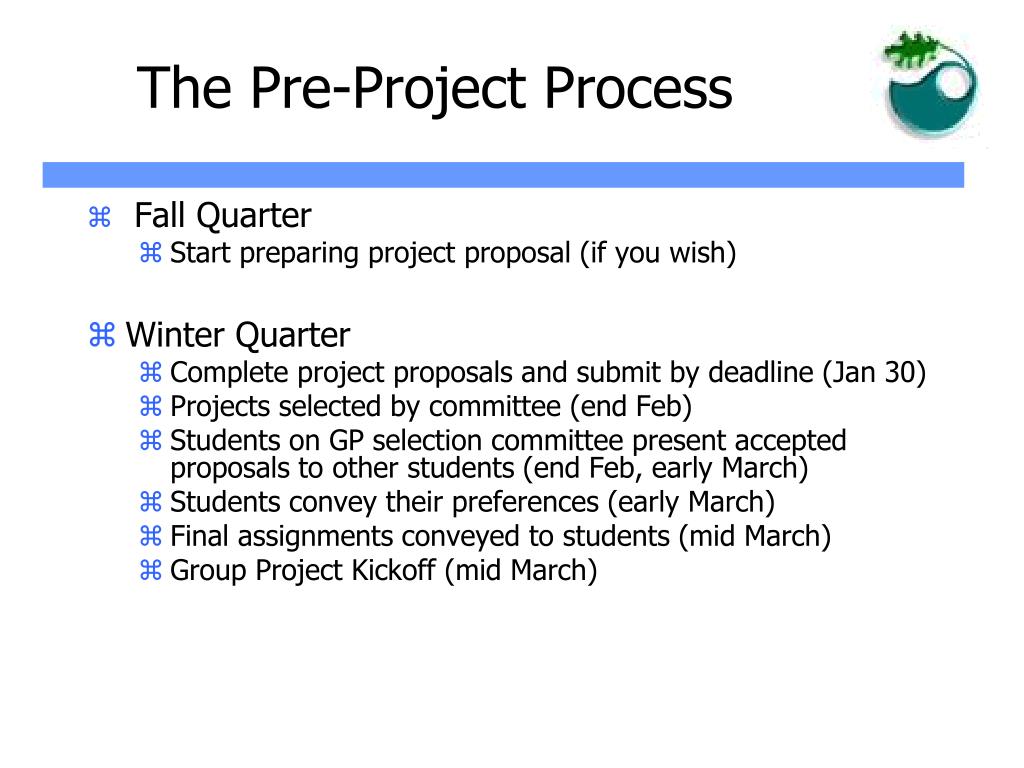 The Pre-Project Process

⌘ Fall Quarter
⌘ Start preparing project proposal (if you wish)

⌘ Winter Quarter
⌘ Complete project proposals and submit by deadline (Jan 30)
⌘ Projects selected by committee (end Feb)
⌘ Students on GP selection committee present accepted proposals to other students (end Feb, early March)
⌘ Students convey their preferences (early March)
⌘ Final assignments conveyed to students (mid March)
⌘ Group Project Kickoff (mid March)